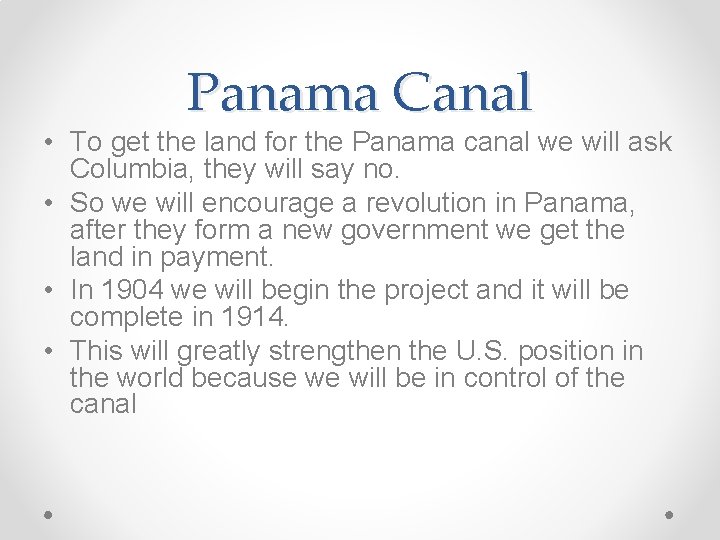 Panama Canal

• To get the land for the Panama canal we will ask Columbia, they will say no.
• So we will encourage a revolution in Panama, after they form a new government we get the land in payment.
• In 1904 we will begin the project and it will be complete in 1914.
• This will greatly strengthen the U.S. position in the world because we will be in control of the canal